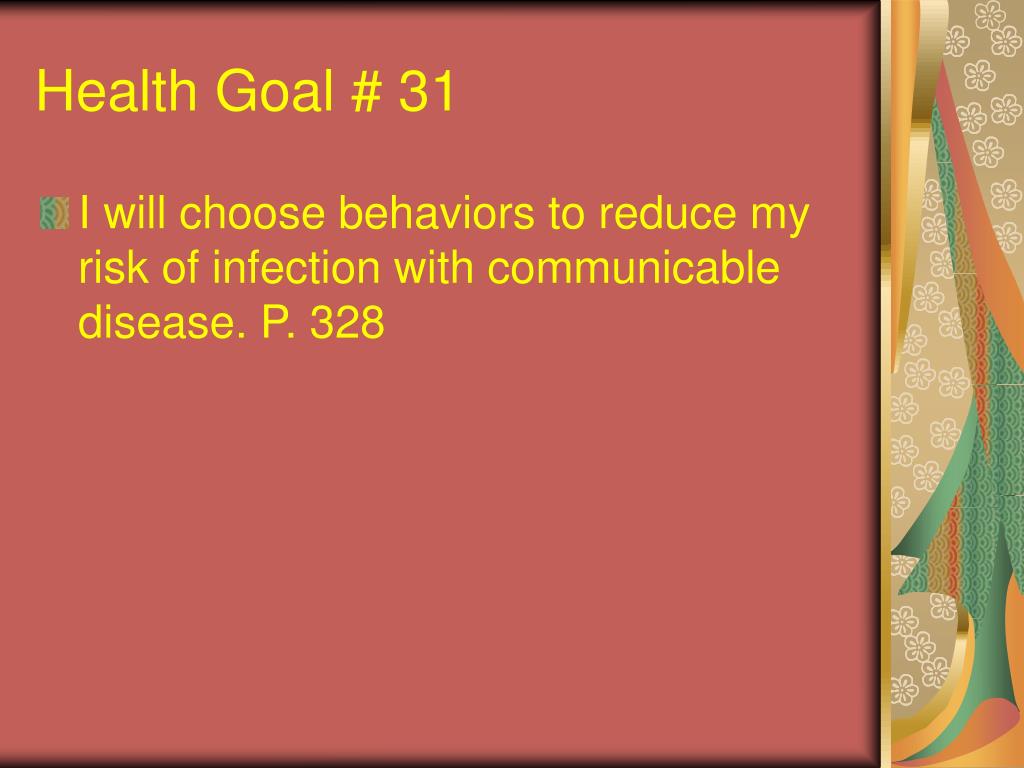 Health Goal # 31

I will choose behaviors to reduce my risk of infection with communicable disease. P. 328